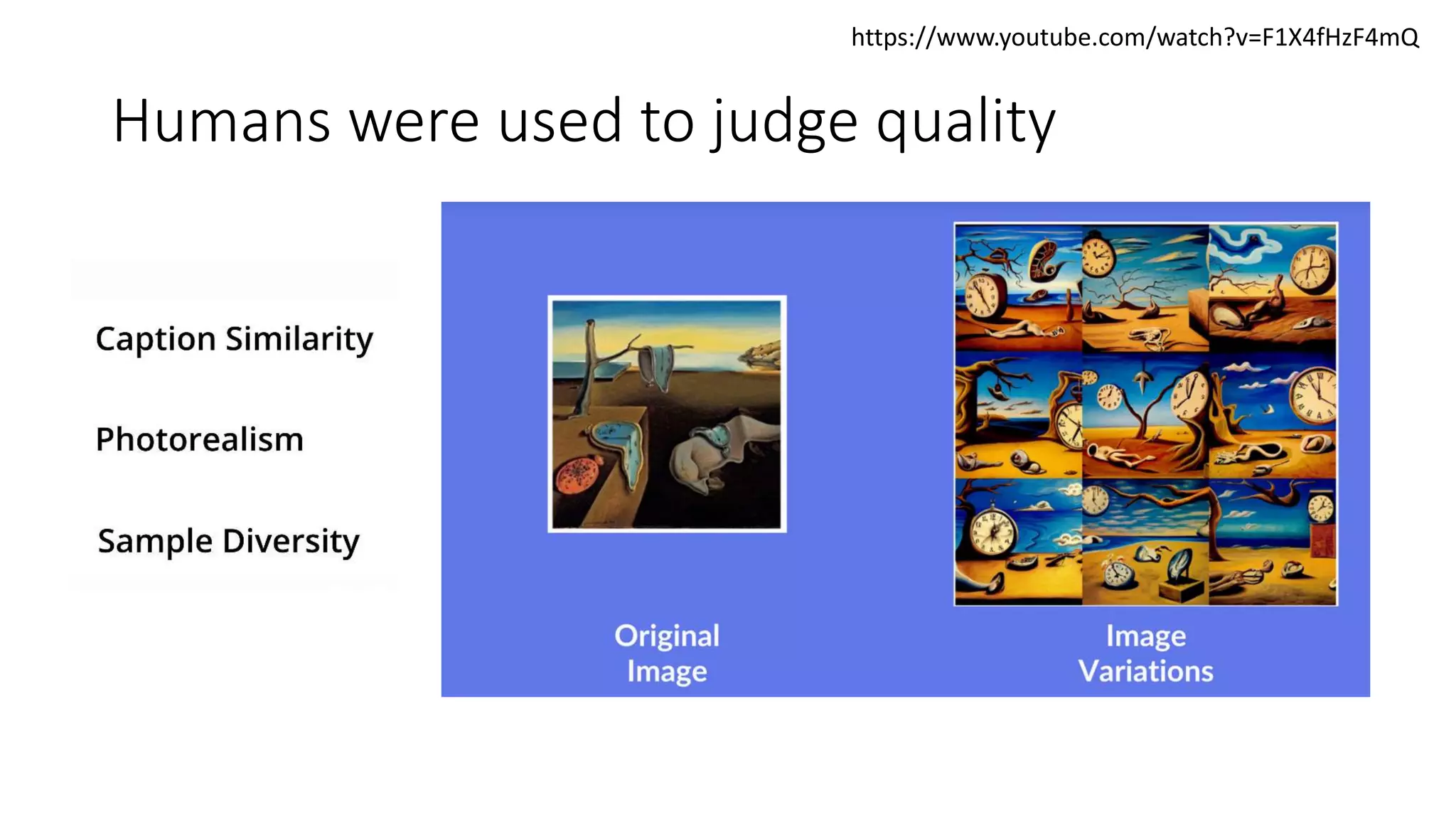 https://www.youtube.com/watch?v=F1X4fHzF4mQ

Humans were used to judge quality

Caption Similarity

Photorealism

Sample Diversity

Original Image

Image Variations